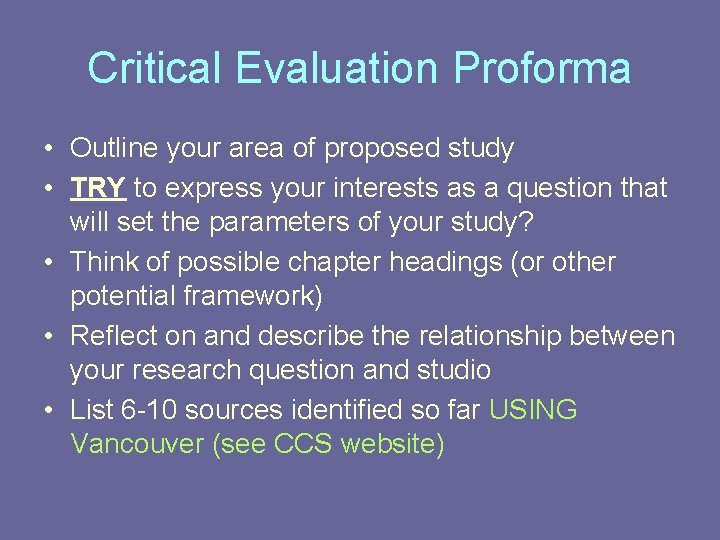 Critical Evaluation Proforma

• Outline your area of proposed study
• TRY to express your interests as a question that will set the parameters of your study?
• Think of possible chapter headings (or other potential framework)
• Reflect on and describe the relationship between your research question and studio
• List 6-10 sources identified so far USING Vancouver (see CCS website)